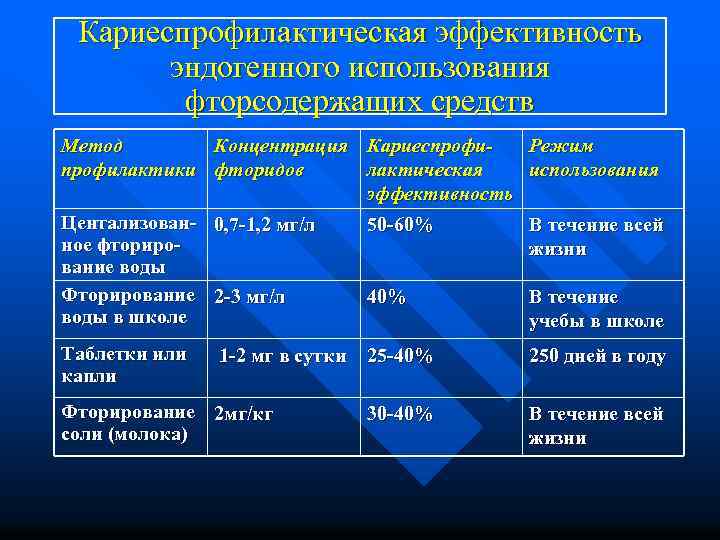 Кариеспрофилактическая эффективность эндогенного использования фторсодержащих средств

| Метод профилактики | Концентрация фторидов | Кариеспрофилактическая эффективность | Режим использования |
|---|---|---|---|
| Центализованное фторирование воды | 0,7-1,2 мг/л | 50-60% | В течение всей жизни |
| Фторирование воды в школе | 2-3 мг/л | 40% | В течение учебы в школе |
| Таблетки или капли | 1-2 мг в сутки | 25-40% | 250 дней в году |
| Фторирование соли (молока) | 2мг/кг | 30-40% | В течение всей жизни |